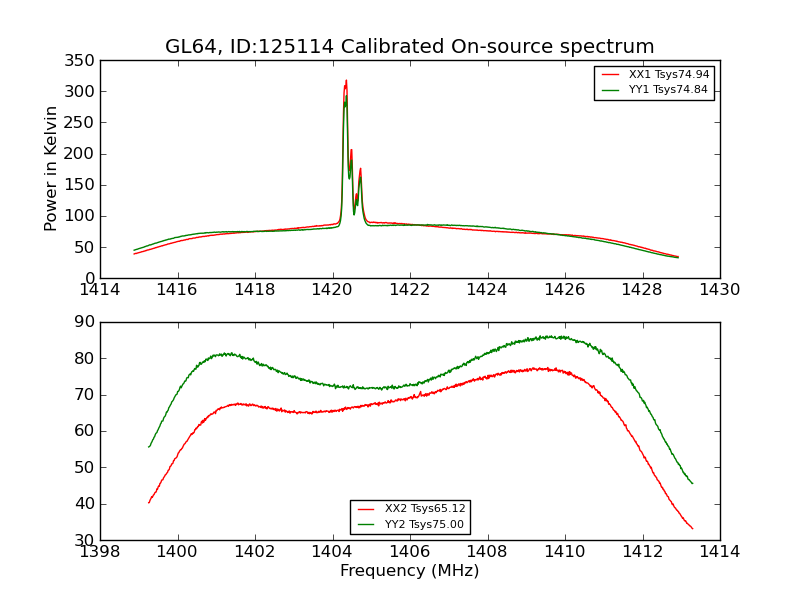 GL64, ID:125114 Calibrated On-source spectrum

XX1 Tsys74.94
YY1 Tsys74.84

Power in Kelvin

350
300
250
200
150
100
50
0

1414 1416 1418 1420 1422 1424 1426 1428 1430

90
80
70
60
50
40
30

XX2 Tsys65.12
YY2 Tsys75.00

1398 1400 1402 1404 1406 1408 1410 1412 1414

Frequency (MHz)